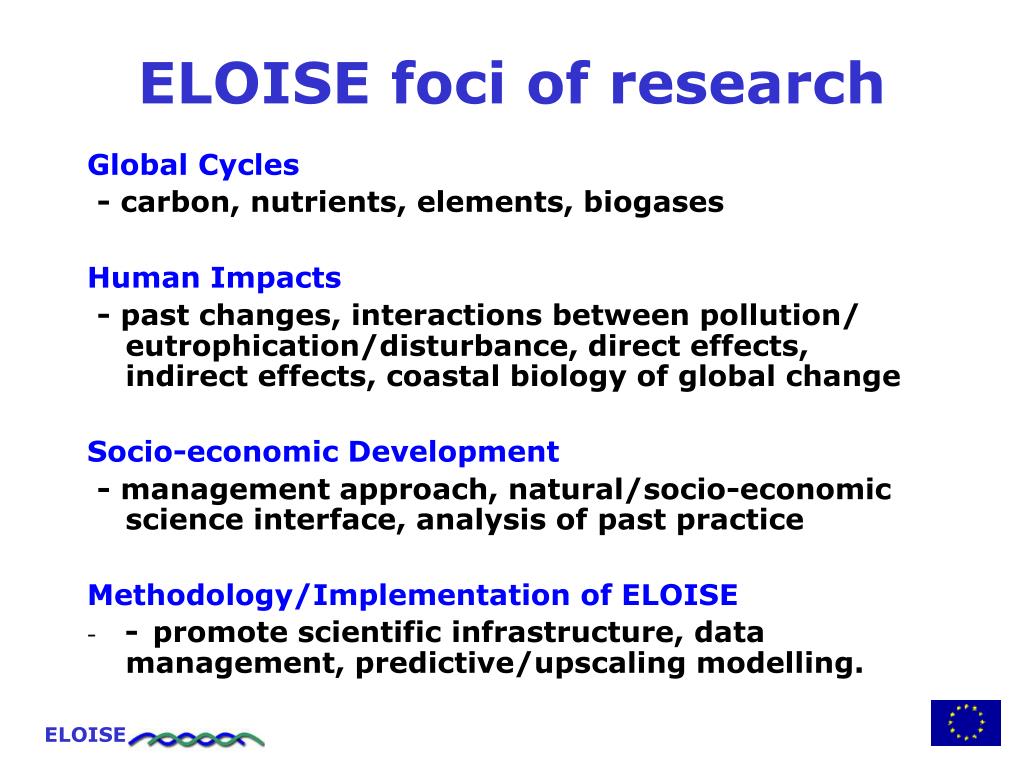 ELOISE foci of research

Global Cycles
- carbon, nutrients, elements, biogases

Human Impacts
- past changes, interactions between pollution/ eutrophication/disturbance, direct effects, indirect effects, coastal biology of global change

Socio-economic Development
- management approach, natural/socio-economic science interface, analysis of past practice

Methodology/Implementation of ELOISE
- - promote scientific infrastructure, data management, predictive/upscaling modelling.

ELOISE